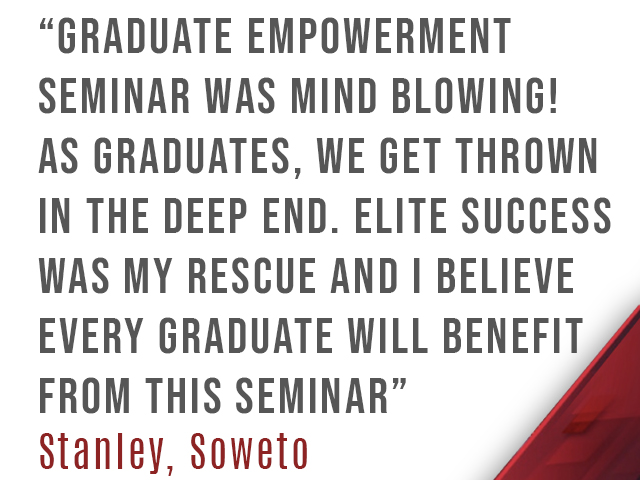 “GRADUATE EMPOWERMENT SEMINAR WAS MIND BLOWING! AS GRADUATES, WE GET THROWN IN THE DEEP END. ELITE SUCCESS WAS MY RESCUE AND I BELIEVE EVERY GRADUATE WILL BENEFIT FROM THIS SEMINAR”

Stanley, Soweto